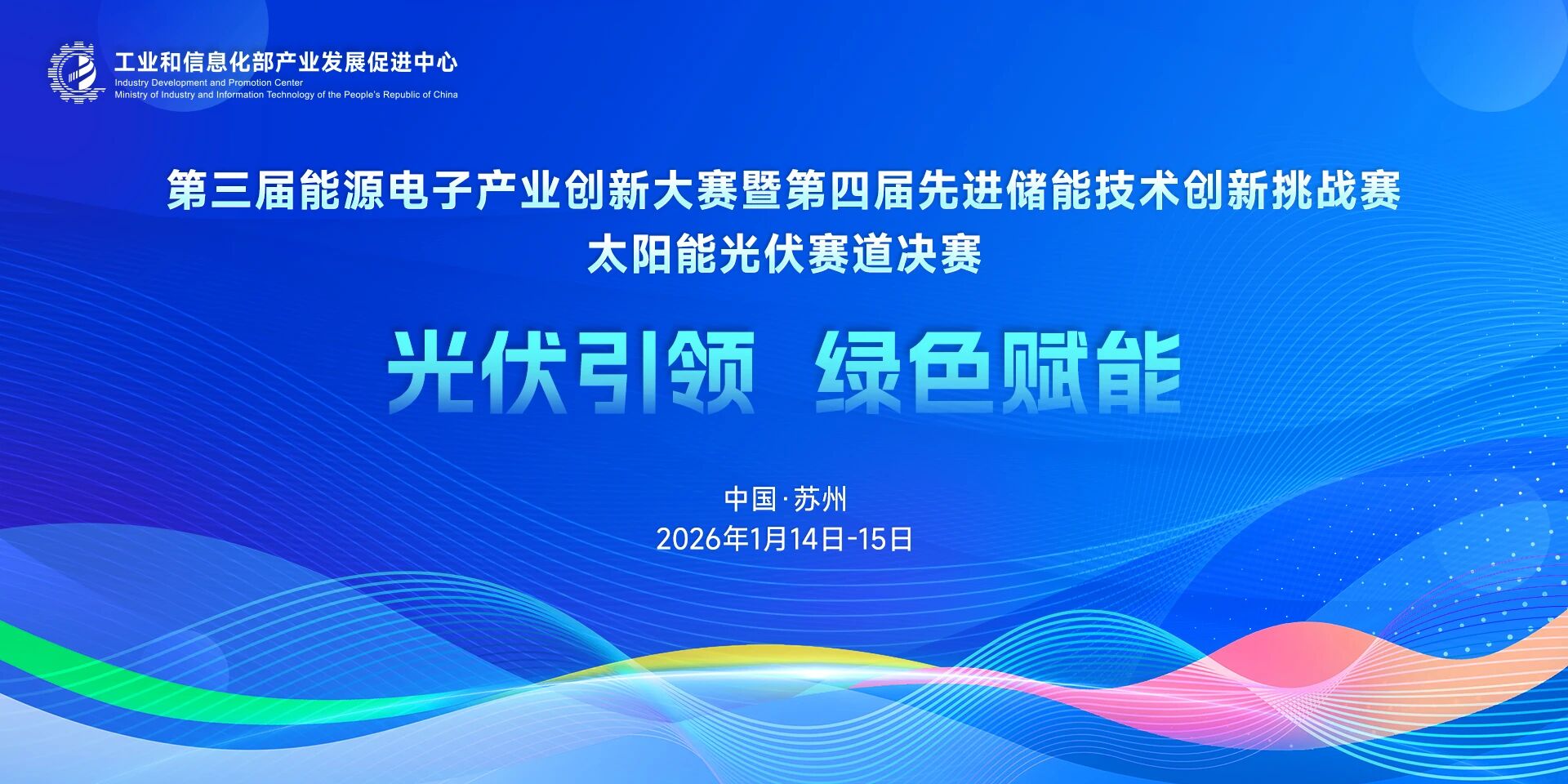 工业和信息化部产业发展促进中心
Industry Development and Promotion Center
Ministry of Industry and Information Technology of the People's Republic of China

第三届能源电子产业创新大赛暨第四届先进储能技术创新挑战赛
太阳能光伏赛道决赛

光伏引领 绿色赋能

中国·苏州
2026年1月14日-15日